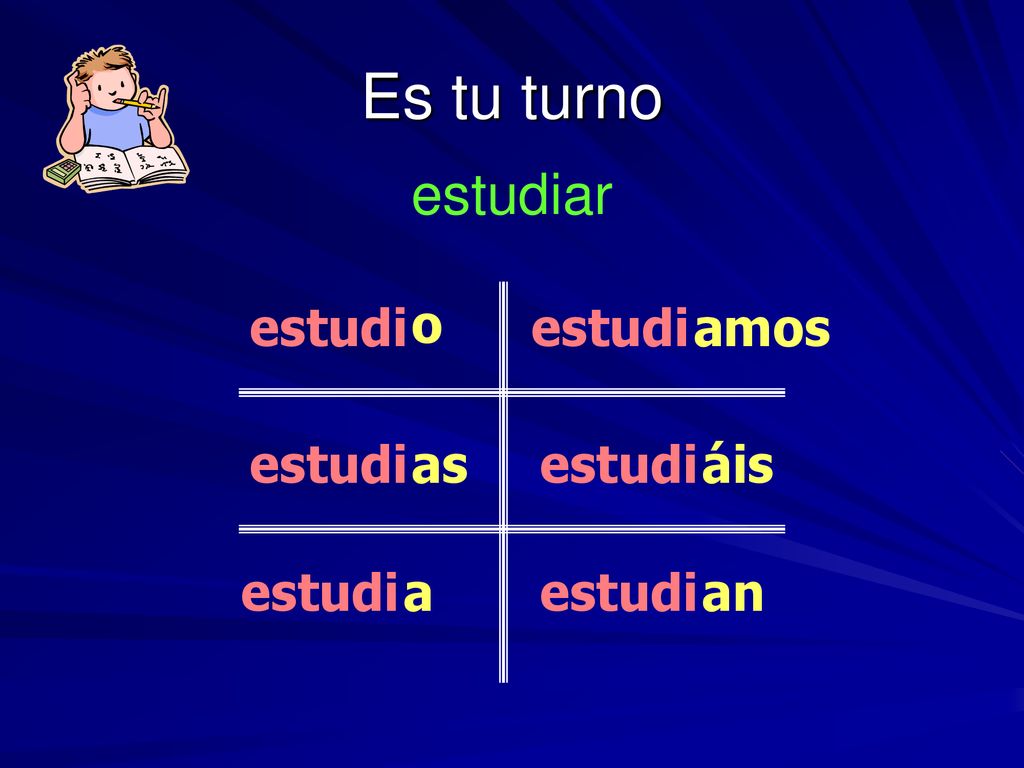 Es tu turno

estudiar

| estudio | estudiamos |
|---|---|
| estudias | estudiáis |
| estudia | estudian |